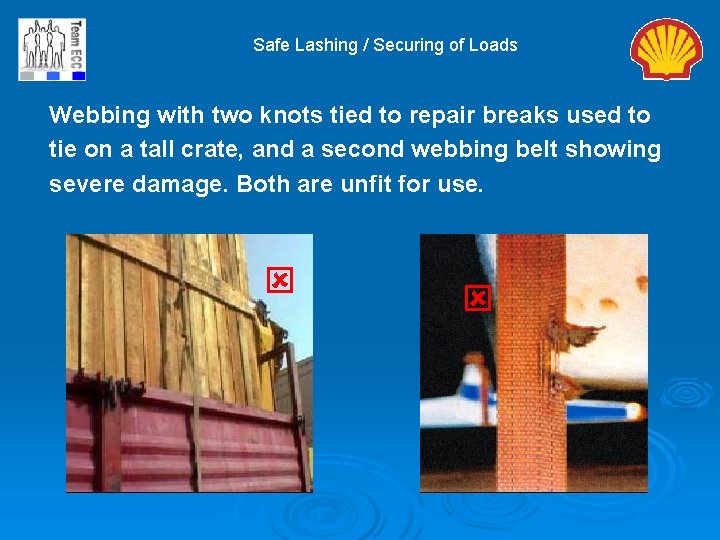 Team ECC

Safe Lashing / Securing of Loads

Webbing with two knots tied to repair breaks used to tie on a tall crate, and a second webbing belt showing severe damage. Both are unfit for use.